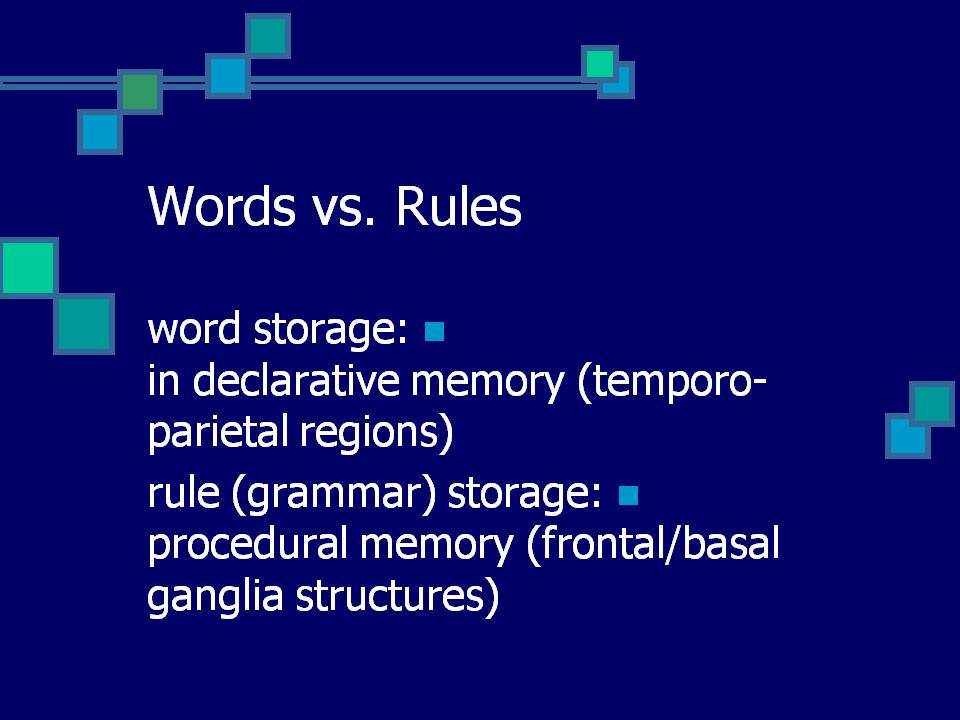 Words vs. Rules

word storage:
in declarative memory (temporo-parietal regions)

rule (grammar) storage:
procedural memory (frontal/basal ganglia structures)